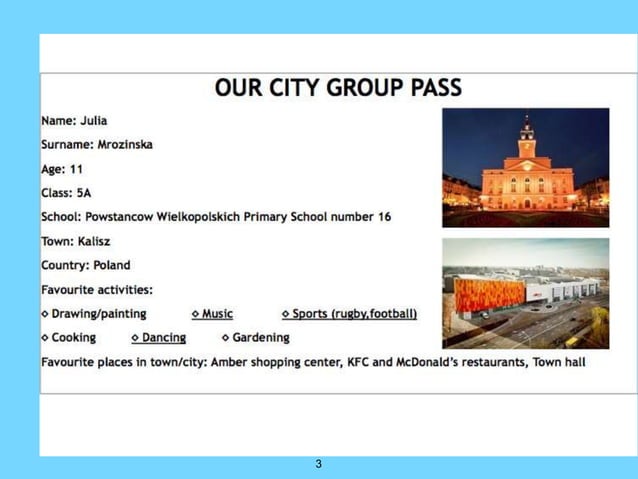 OUR CITY GROUP PASS

Name: Julia

Surname: Mrozinska

Age: 11

Class: 5A

School: Powstancow Wielkopolskich Primary School number 16

Town: Kalisz

Country: Poland

Favourite activities:

◇ Drawing/painting ◇ Music ◇ Sports (rugby,football)

◇ Cooking ◇ Dancing ◇ Gardening

Favourite places in town/city: Amber shopping center, KFC and McDonald's restaurants, Town hall

3